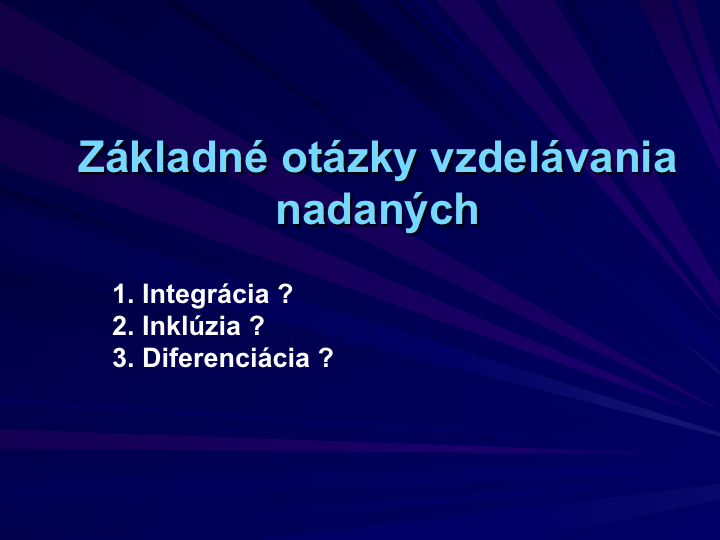 Základné otázky vzdelávania nadaných

1. Integrácia ?
2. Inklúzia ?
3. Diferenciácia ?